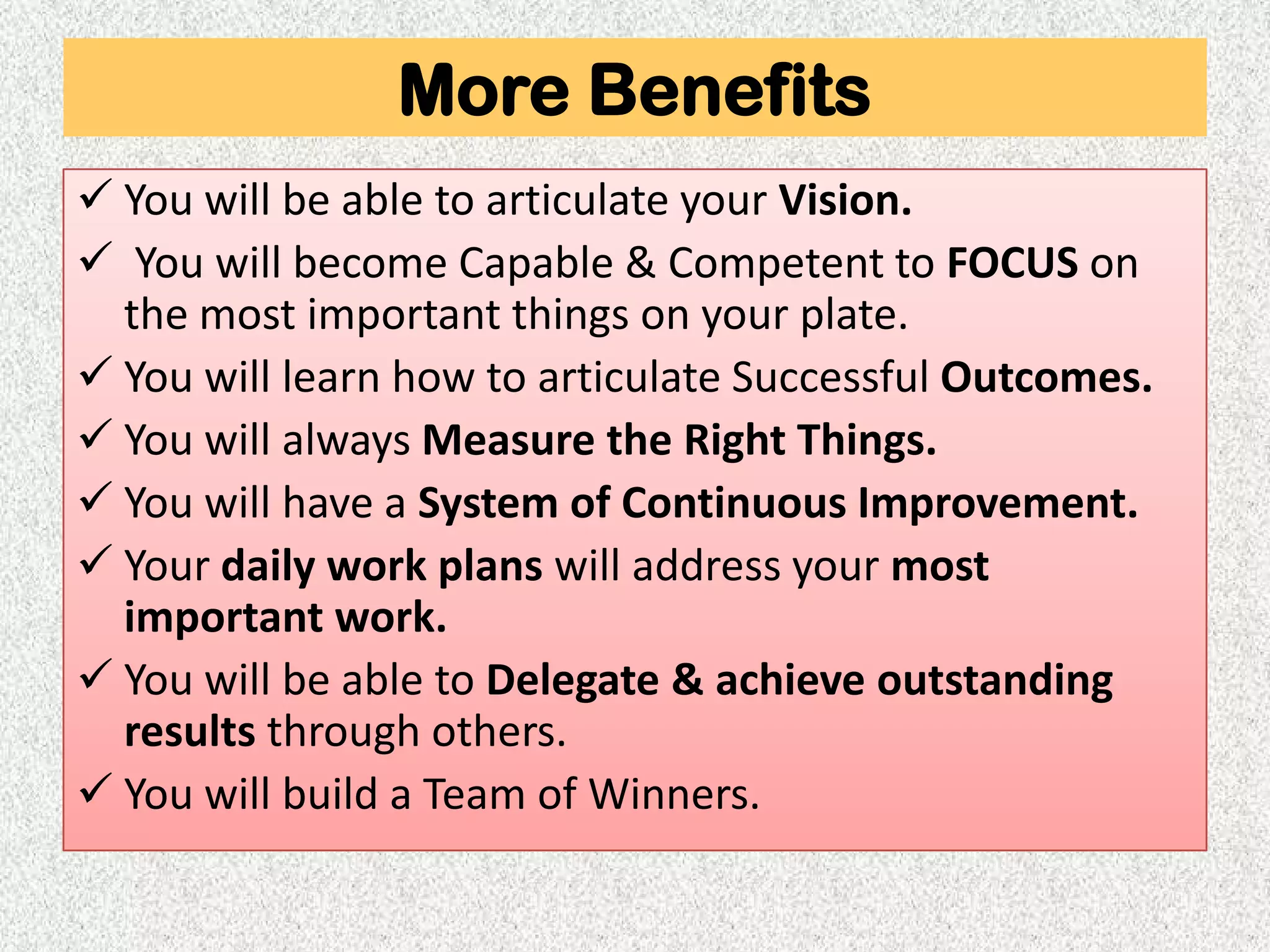 More Benefits

✓ You will be able to articulate your Vision.

✓ You will become Capable & Competent to FOCUS on the most important things on your plate.

✓ You will learn how to articulate Successful Outcomes.

✓ You will always Measure the Right Things.

✓ You will have a System of Continuous Improvement.

✓ Your daily work plans will address your most important work.

✓ You will be able to Delegate & achieve outstanding results through others.

✓ You will build a Team of Winners.